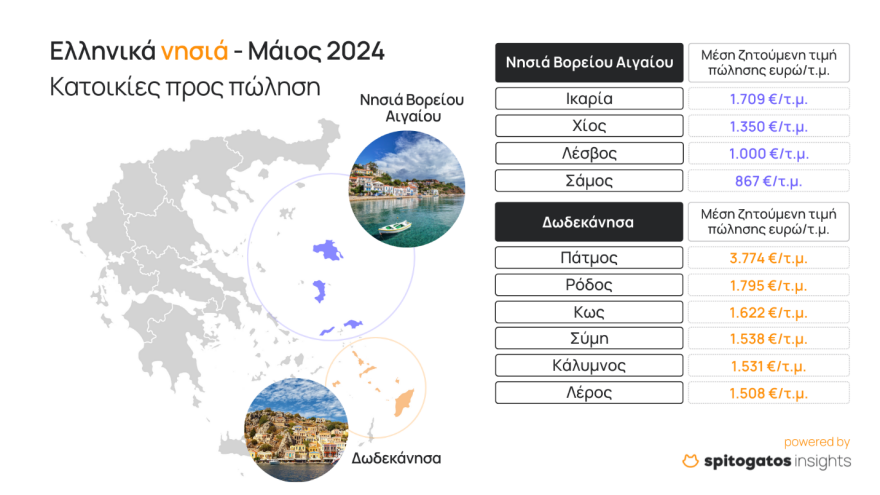 Ελληνικά νησιά - Μάιος 2024
Κατοικίες προς πώληση

Νησιά Βορείου Αιγαίου

Δωδεκάνησα

| Νησιά Βορείου Αιγαίου | Μέση ζητούμενη τιμή πώλησης ευρώ/τ.μ. |
|---|---|
| Ικαρία | 1.709 €/τ.μ. |
| Χίος | 1.350 €/τ.μ. |
| Λέσβος | 1.000 €/τ.μ. |
| Σάμος | 867 €/τ.μ. |

| Δωδεκάνησα | Μέση ζητούμενη τιμή πώλησης ευρώ/τ.μ. |
|---|---|
| Πάτμος | 3.774 €/τ.μ. |
| Ρόδος | 1.795 €/τ.μ. |
| Κως | 1.622 €/τ.μ. |
| Σύμη | 1.538 €/τ.μ. |
| Κάλυμνος | 1.531 €/τ.μ. |
| Λέρος | 1.508 €/τ.μ. |

powered by
spitogatos insights